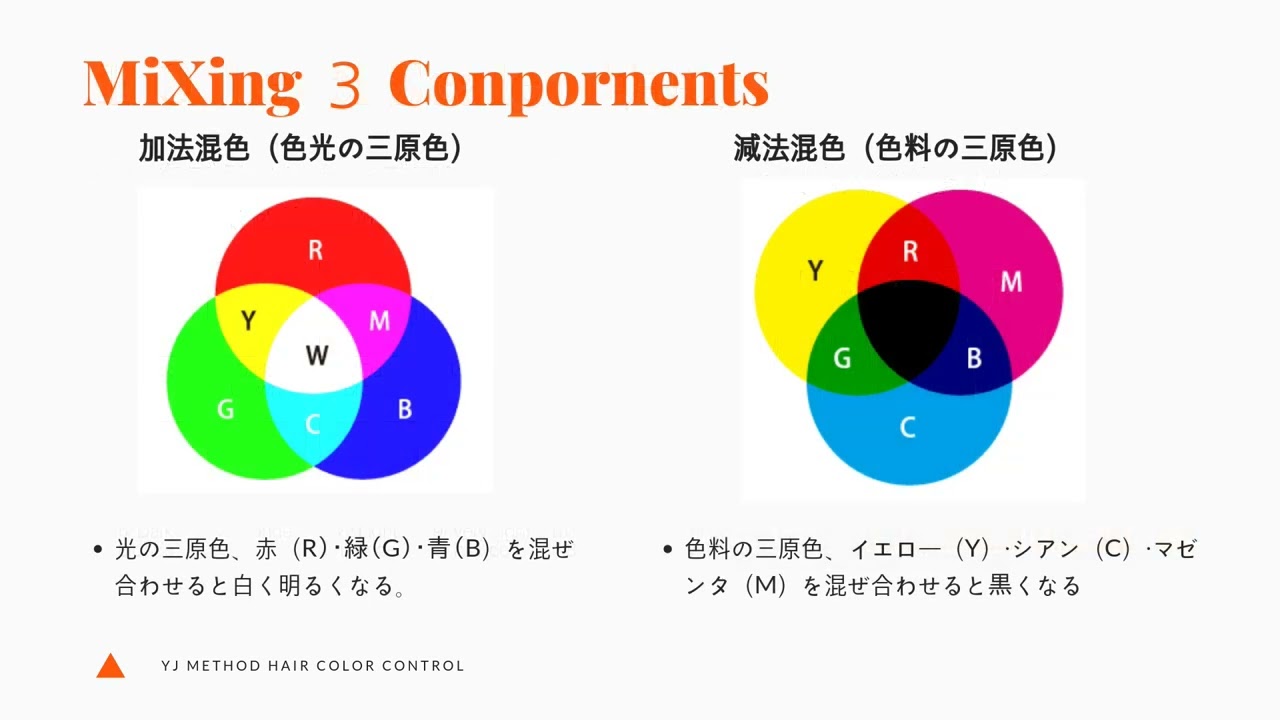 MiXing 3 Conpornents

加法混色（色光の三原色）

R
Y
M
W
G
C
B

• 光の三原色、赤（R）・緑（G）・青（B）を混ぜ合わせると白く明るくなる。

減法混色（色料の三原色）

Y
R
M
G
B
C

• 色料の三原色、イエロー（Y）・シアン（C）・マゼンタ（M）を混ぜ合わせると黒くなる

YJ METHOD HAIR COLOR CONTROL